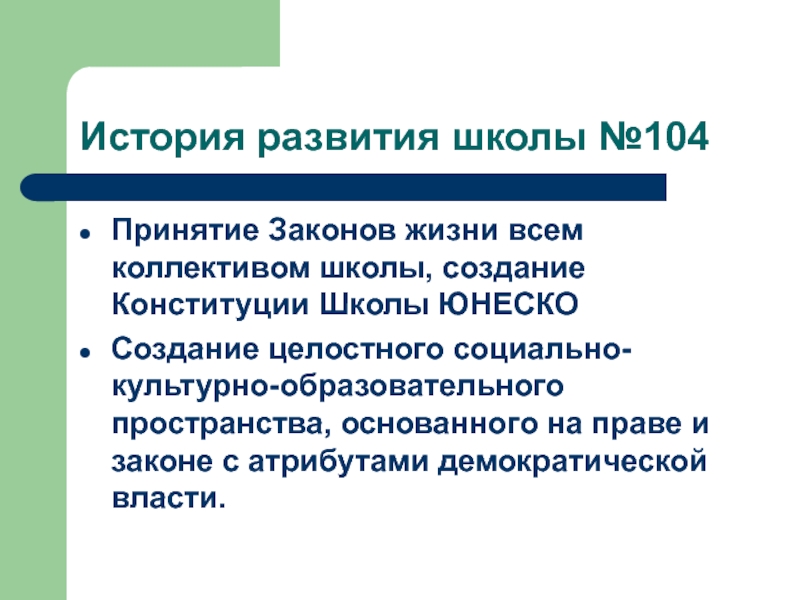 История развития школы №104

- Принятие Законов жизни всем коллективом школы, создание Конституции Школы ЮНЕСКО
- Создание целостного социально-культурно-образовательного пространства, основанного на праве и законе с атрибутами демократической власти.